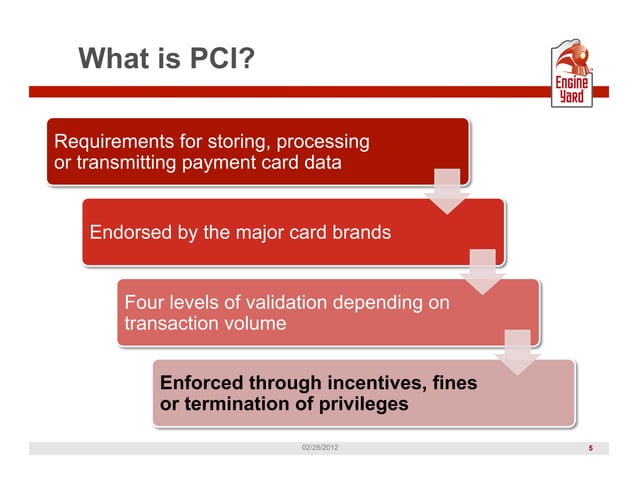 What is PCI?

Engine Yard

Requirements for storing, processing or transmitting payment card data

Endorsed by the major card brands

Four levels of validation depending on transaction volume

Enforced through incentives, fines or termination of privileges

02/28/2012

5